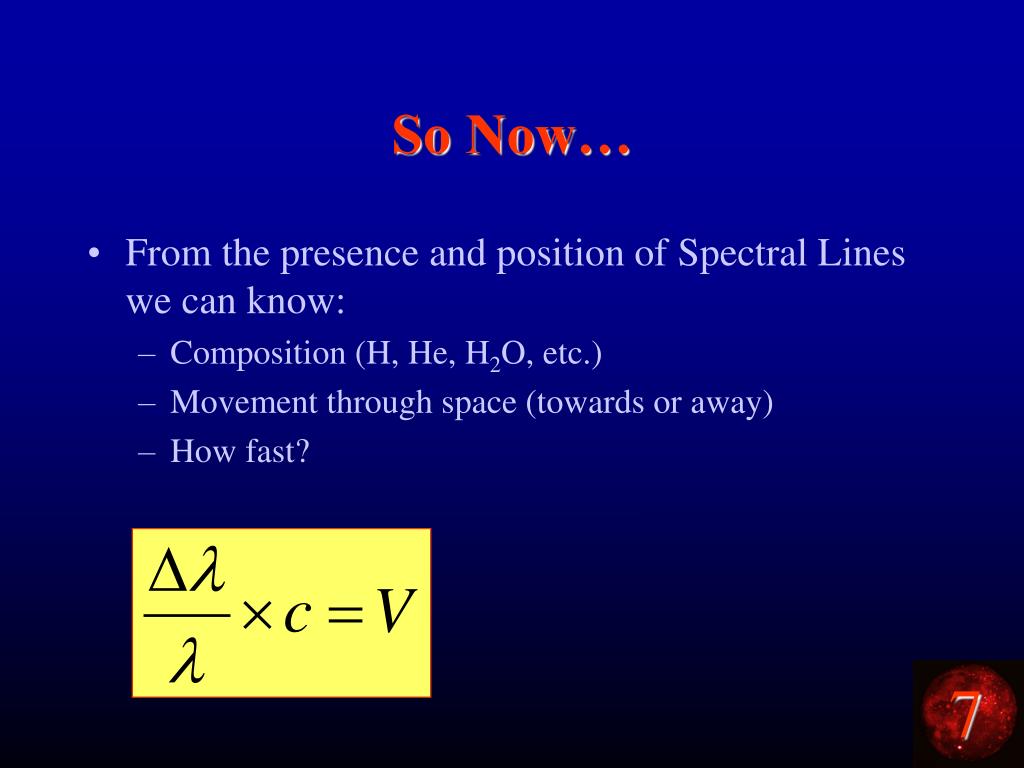 So Now…

• From the presence and position of Spectral Lines we can know:
– Composition (H, He, $H_2O$, etc.)
– Movement through space (towards or away)
– How fast?

$\frac{\Delta\lambda}{\lambda} \times c = V$

7